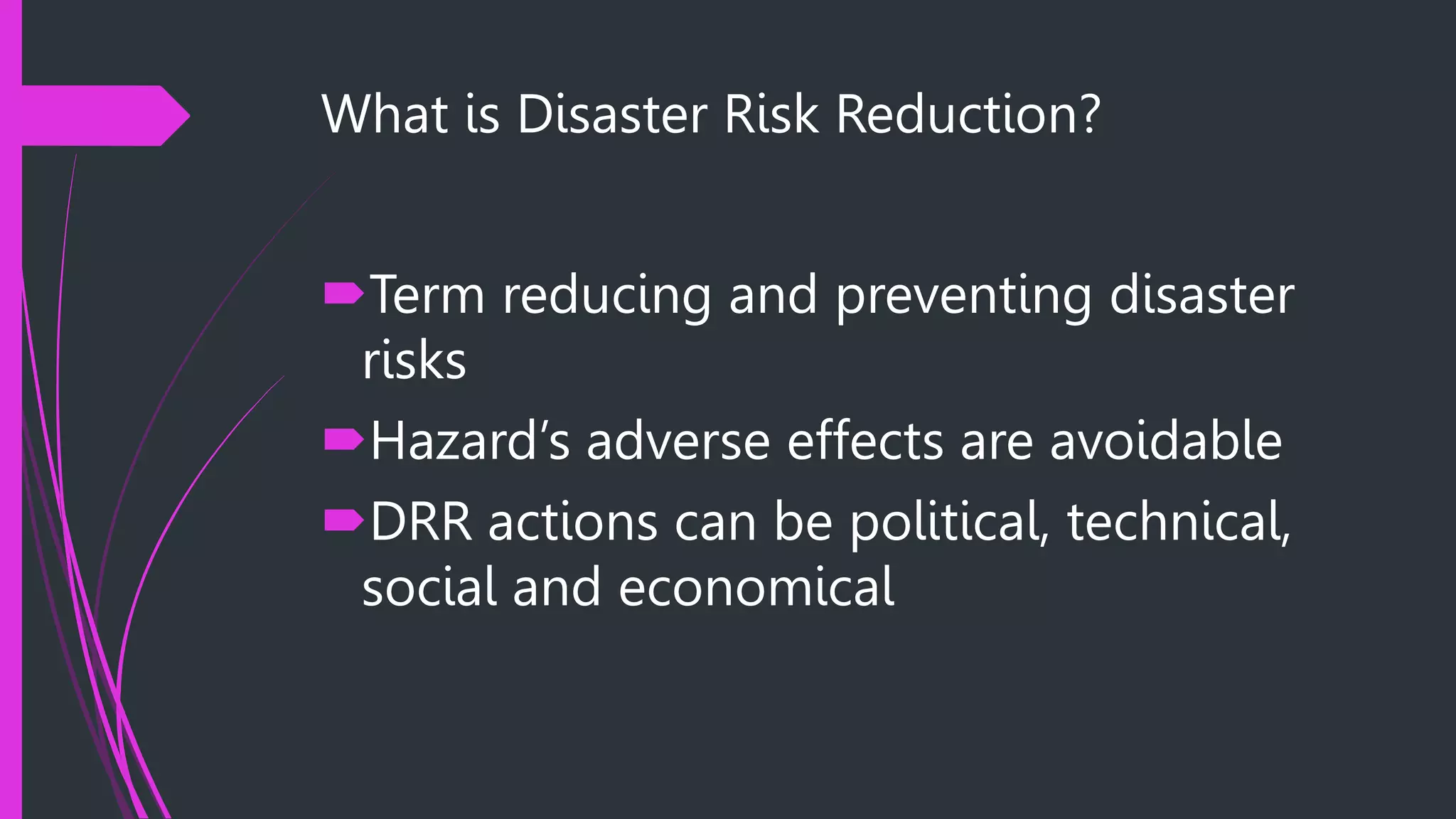 What is Disaster Risk Reduction?

Term reducing and preventing disaster risks

Hazard’s adverse effects are avoidable

DRR actions can be political, technical, social and economical